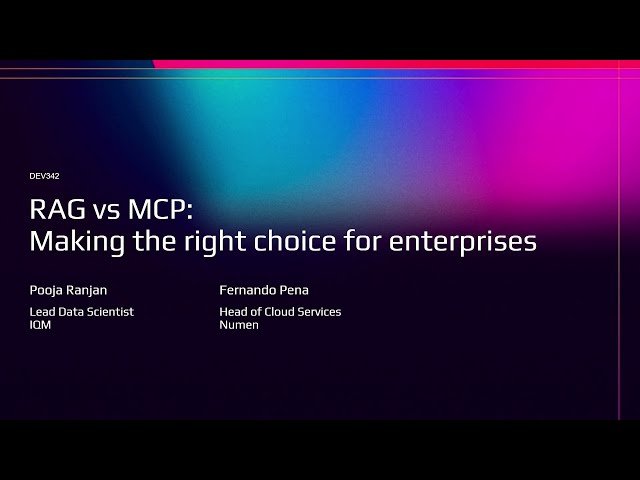 DEV342

RAG vs MCP:
Making the right choice for enterprises

Pooja Ranjan

Lead Data Scientist
IQM

Fernando Pena

Head of Cloud Services
Numen